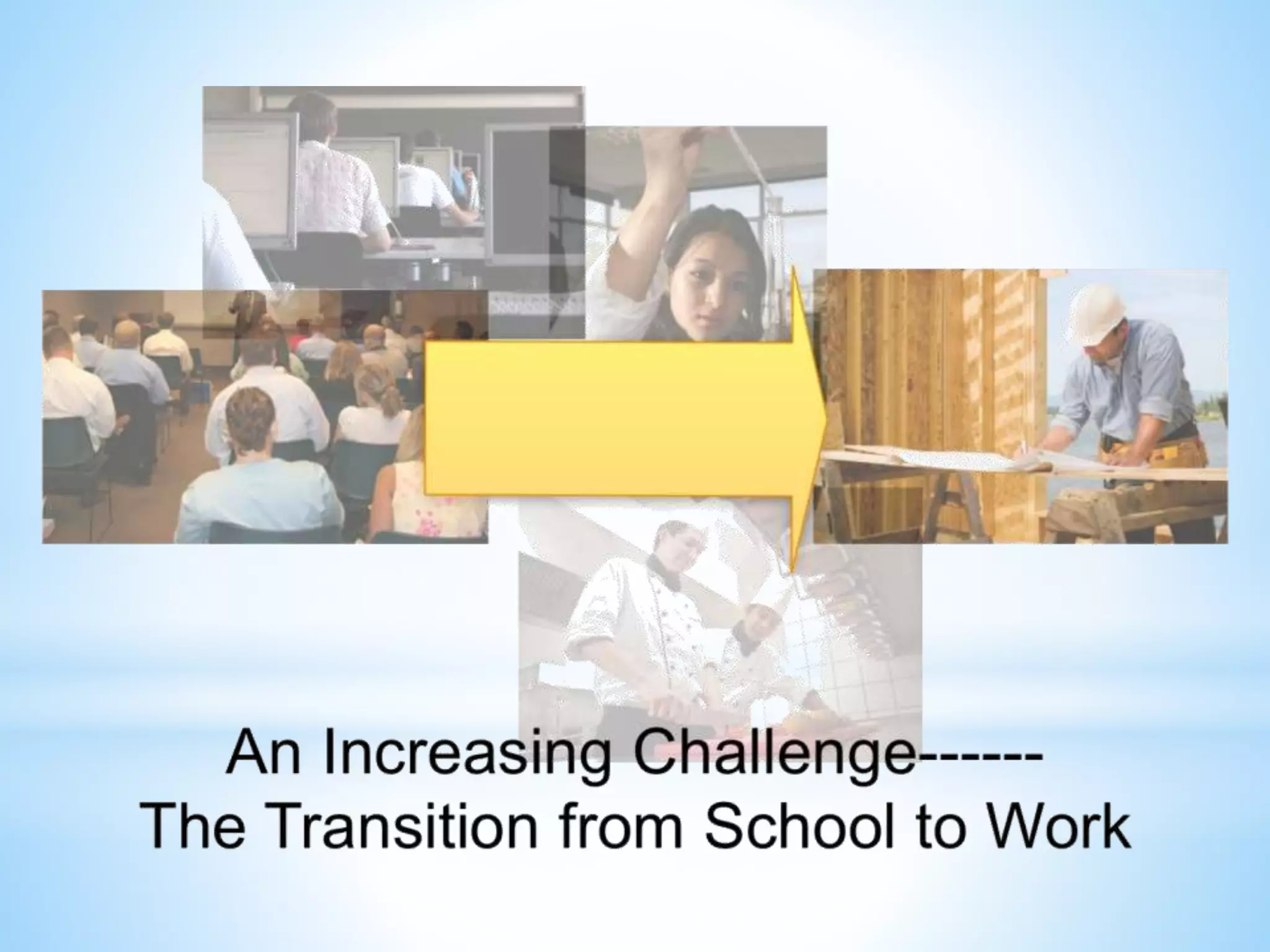 An Increasing Challenge------
The Transition from School to Work